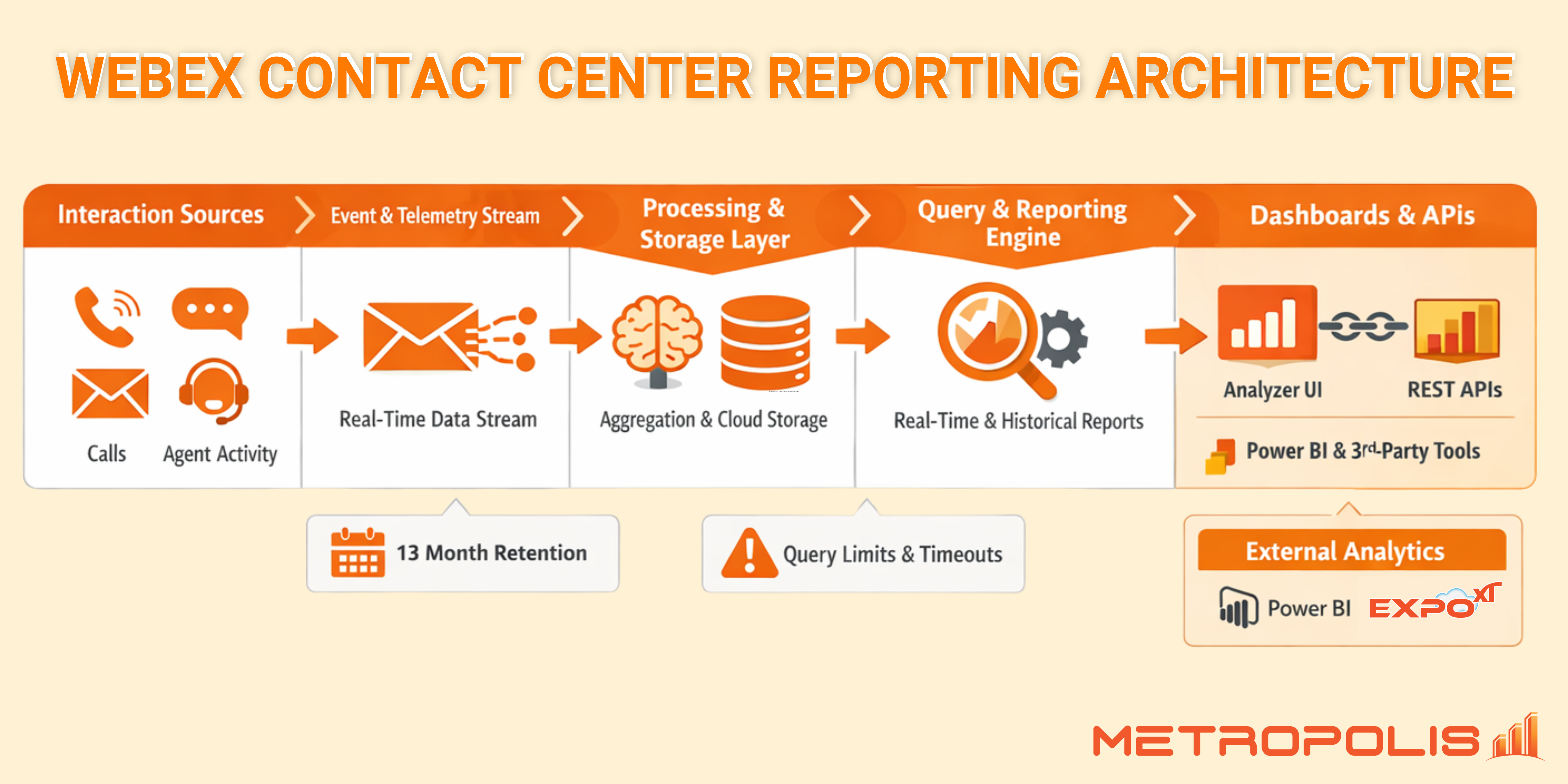 WEBEX CONTACT CENTER REPORTING ARCHITECTURE

Interaction Sources

Event & Telemetry Stream

Processing & Storage Layer

Query & Reporting Engine

Dashboards & APIs

Calls

Agent Activity

Real-Time Data Stream

Aggregation & Cloud Storage

Real-Time & Historical Reports

Analyzer UI

REST APIs

Power BI & 3rd-Party Tools

13 Month Retention

Query Limits & Timeouts

External Analytics

Power BI

EXPO XT

METROPOLIS